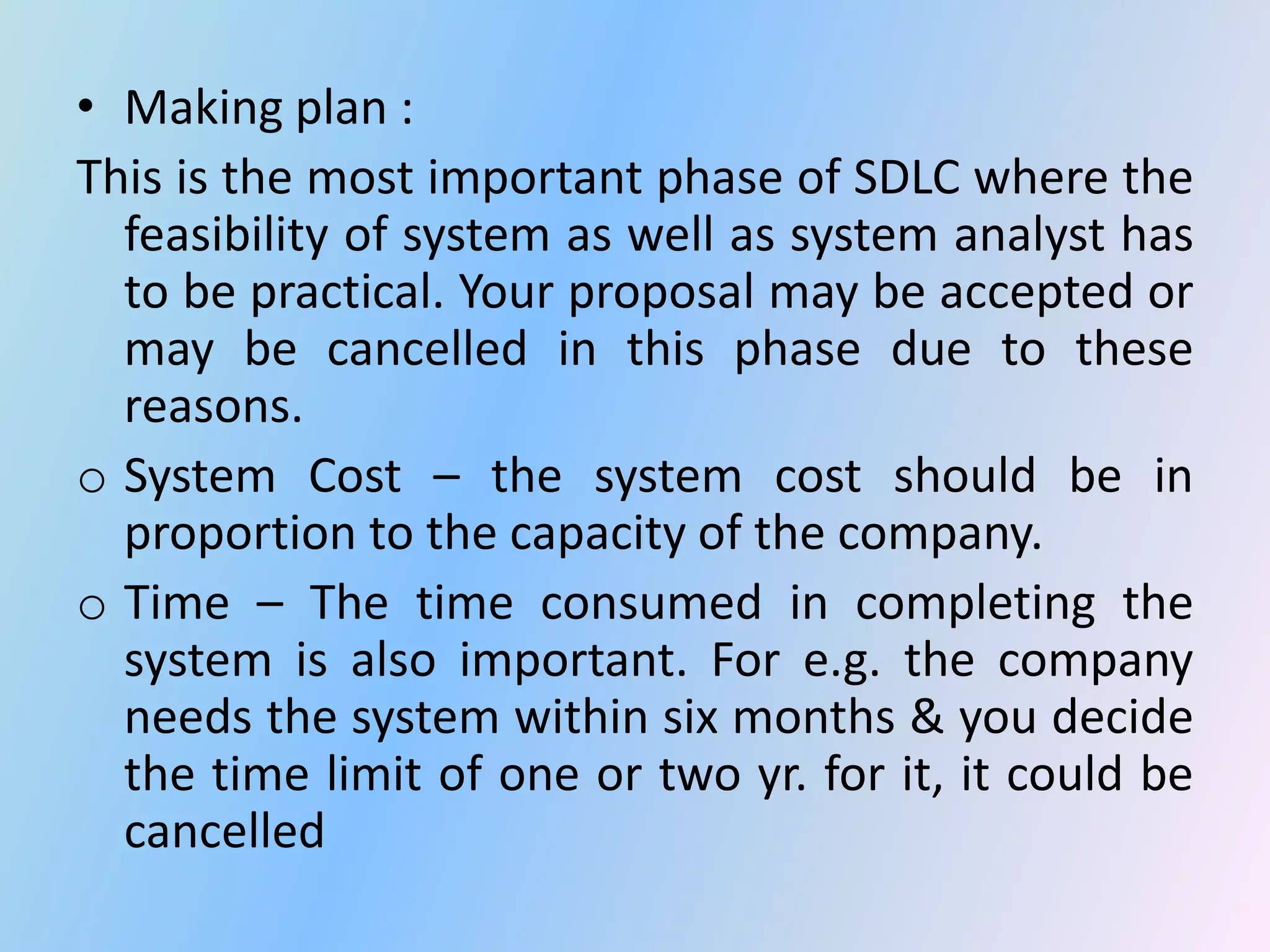 • Making plan :

This is the most important phase of SDLC where the feasibility of system as well as system analyst has to be practical. Your proposal may be accepted or may be cancelled in this phase due to these reasons.

o System Cost – the system cost should be in proportion to the capacity of the company.

o Time – The time consumed in completing the system is also important. For e.g. the company needs the system within six months & you decide the time limit of one or two yr. for it, it could be cancelled